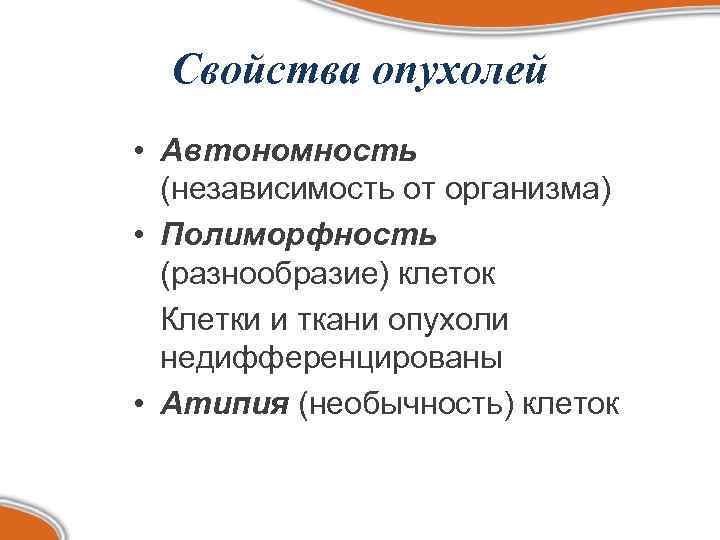 Свойства опухолей

• Автономность (независимость от организма)
• Полиморфность (разнообразие) клеток

Клетки и ткани опухоли недифференцированы

• Атипия (необычность) клеток